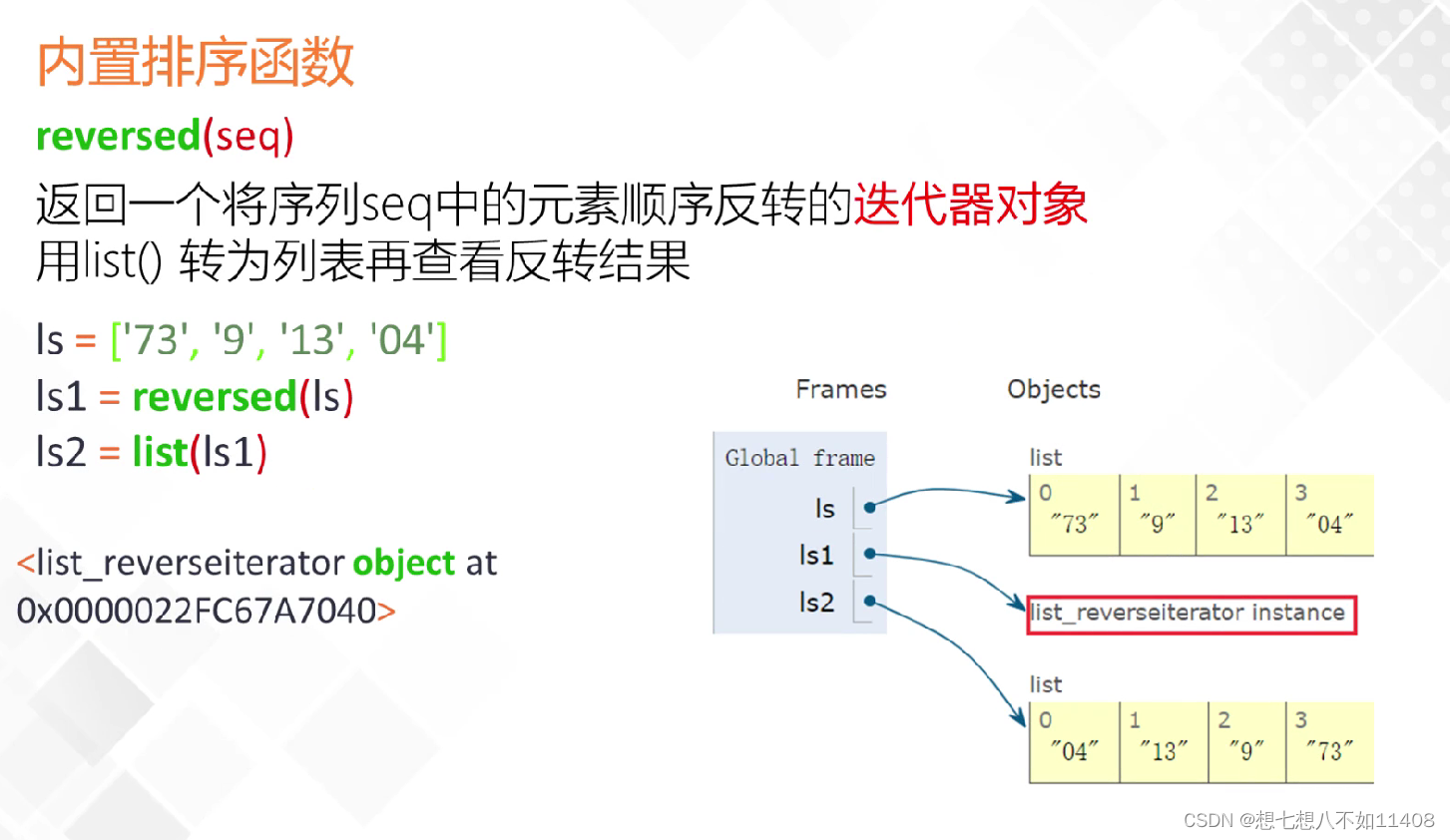 内置排序函数

reversed(seq)

返回一个将序列seq中的元素顺序反转的迭代器对象
用list() 转为列表再查看反转结果

ls = ['73', '9', '13', '04']
ls1 = reversed(ls)
ls2 = list(ls1)

<list_reverseiterator object at 0x0000022FC67A7040>

Frames Objects

Global frame

ls

ls1

ls2

list

| 0 | 1 | 2 | 3 |
|---|---|---|---|
| "73" | "9" | "13" | "04" |

list_reverseiterator instance

list

| 0 | 1 | 2 | 3 |
|---|---|---|---|
| "04" | "13" | "9" | "73" |

CSDN @想七想八不如11408